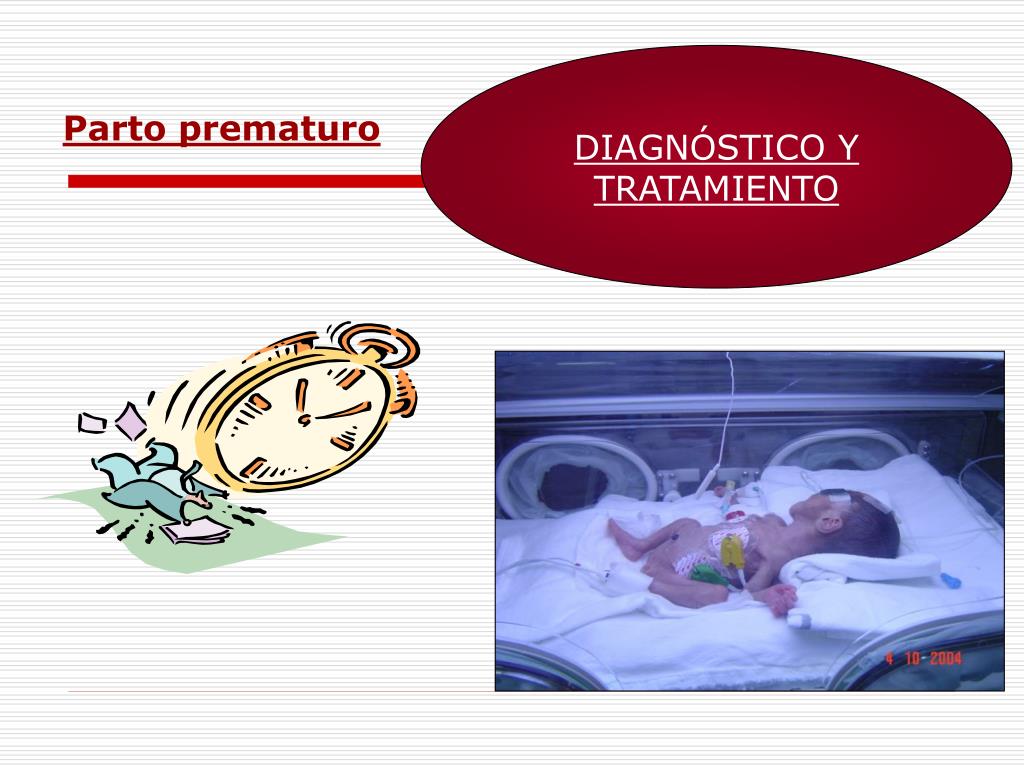 Parto prematuro

DIAGNÓSTICO Y TRATAMIENTO

4 10 2004